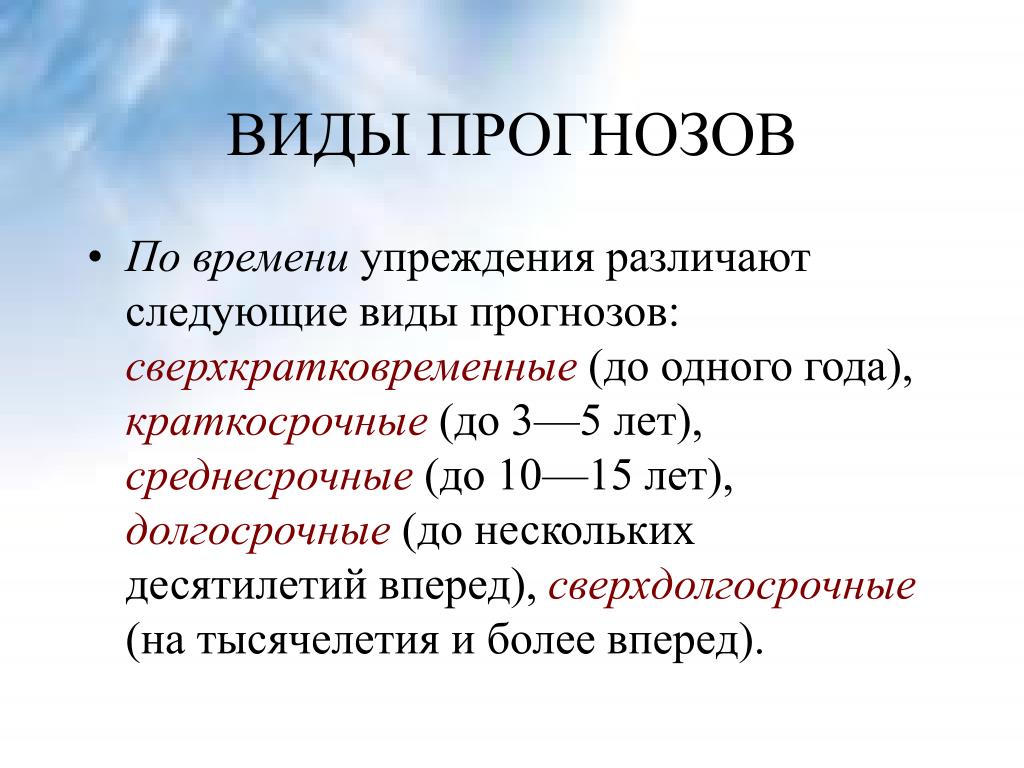 ВИДЫ ПРОГНОЗОВ

• По времени упреждения различают следующие виды прогнозов: сверхкратковременные (до одного года), краткосрочные (до 3—5 лет), среднесрочные (до 10—15 лет), долгосрочные (до нескольких десятилетий вперед), сверхдолгосрочные (на тысячелетия и более вперед).